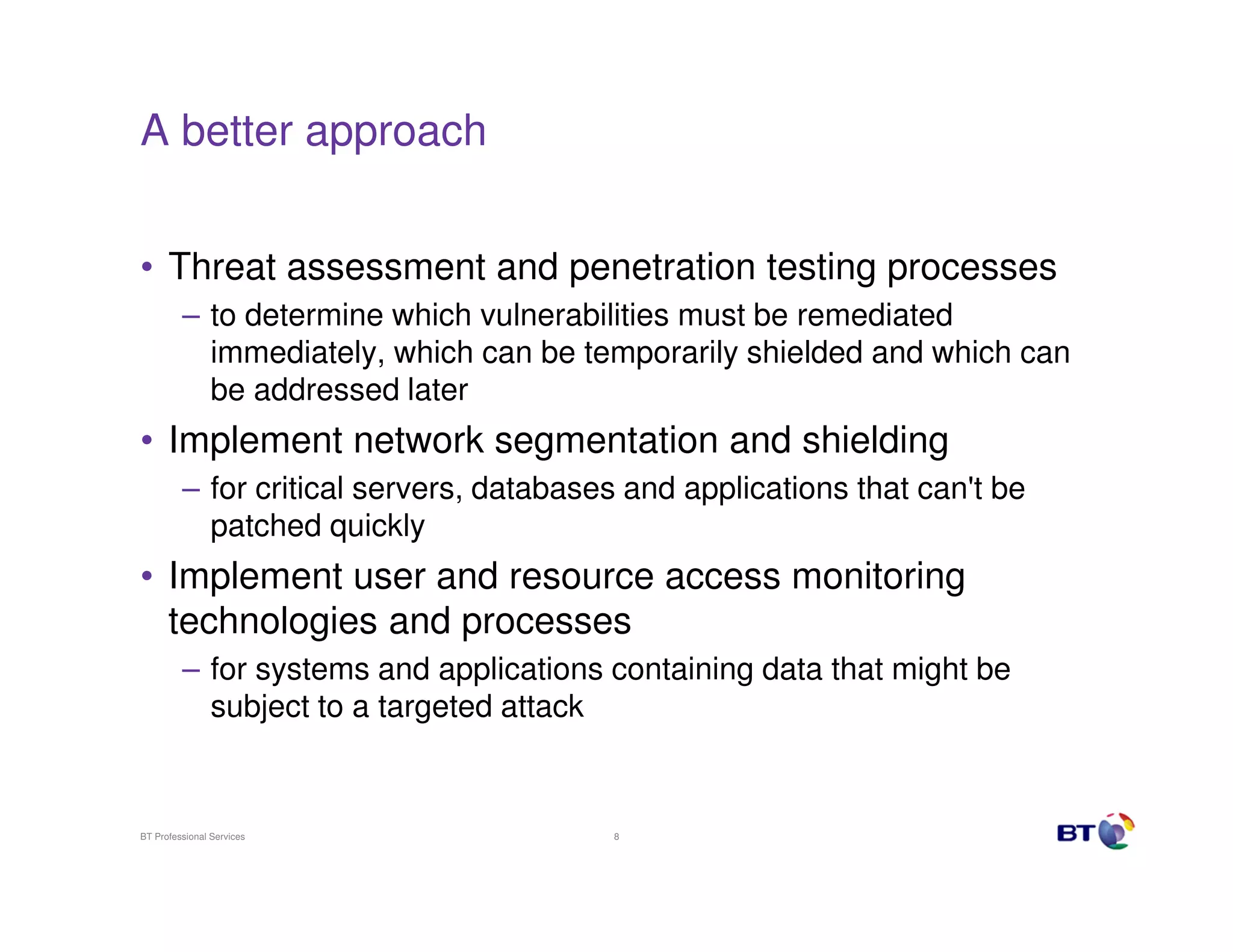 A better approach

• Threat assessment and penetration testing processes
– to determine which vulnerabilities must be remediated immediately, which can be temporarily shielded and which can be addressed later
• Implement network segmentation and shielding
– for critical servers, databases and applications that can't be patched quickly
• Implement user and resource access monitoring technologies and processes
– for systems and applications containing data that might be subject to a targeted attack

BT Professional Services
8
BT